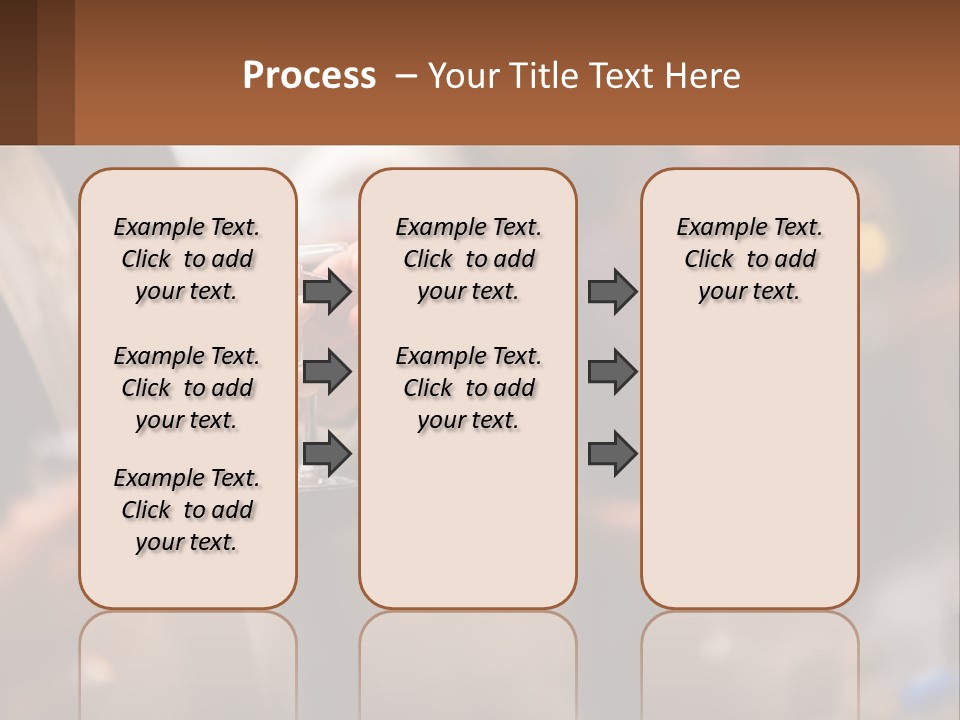 Process – Your Title Text Here

Example Text. Click to add your text.

Example Text. Click to add your text.

Example Text. Click to add your text.

Example Text. Click to add your text.

Example Text. Click to add your text.

Example Text. Click to add your text.